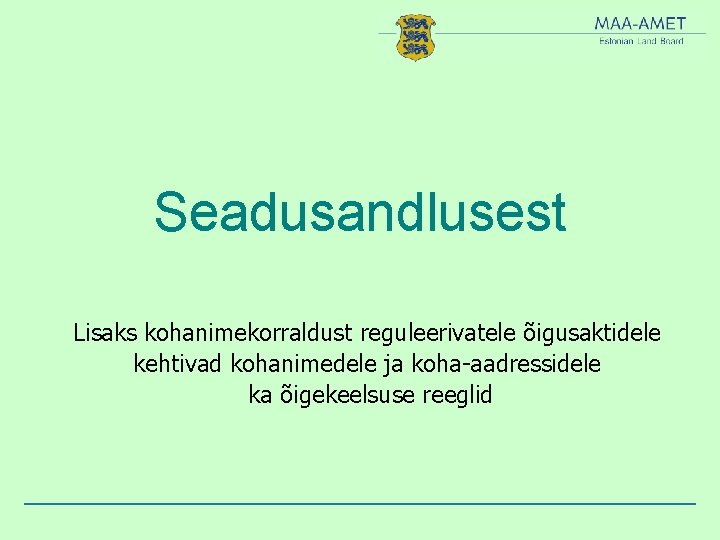 MAA-AMET
Estonian Land Board

Seadusandlusest

Lisaks kohanimekorraldust reguleerivatele õigusaktidele kehtivad kohanimedele ja koha-aadressidele ka õigekeelsuse reeglid